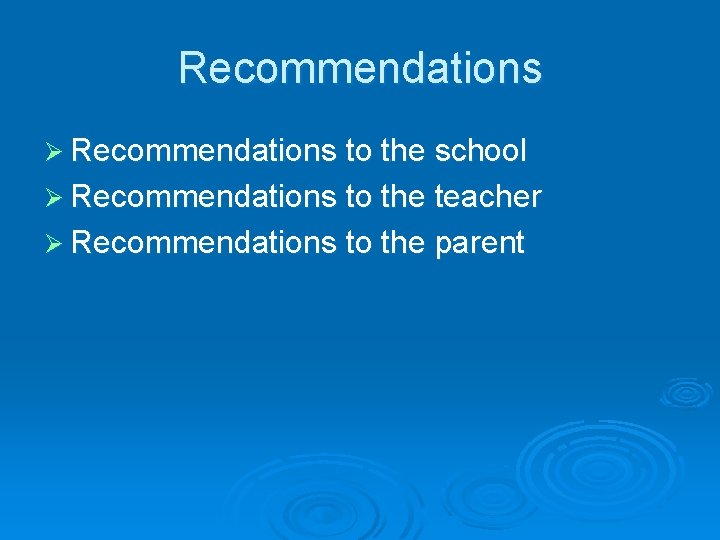 Recommendations

➢ Recommendations to the school
➢ Recommendations to the teacher
➢ Recommendations to the parent